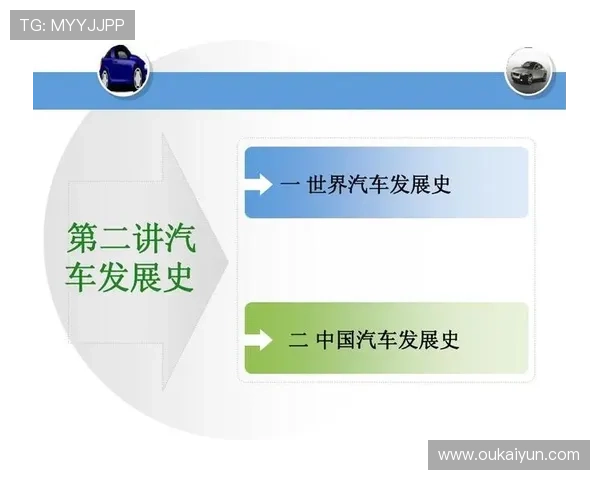 TG: MYYJJPP

第二讲汽车发展史

一 世界汽车发展史

二 中国汽车发展史

www.oukaiyun.com